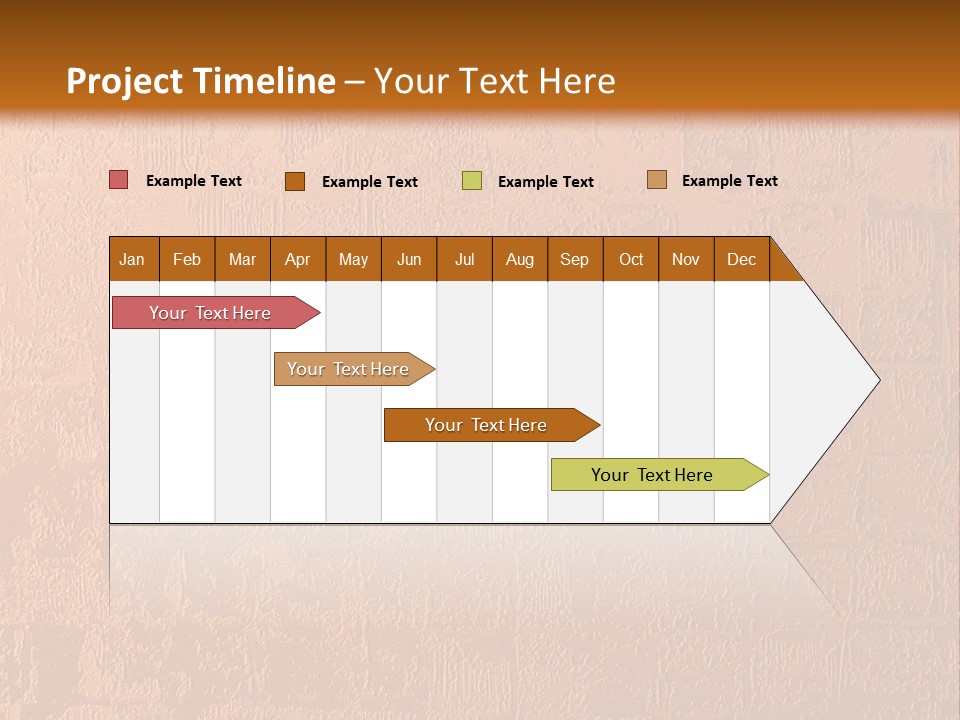 Project Timeline – Your Text Here

Example Text
Example Text
Example Text
Example Text

| Jan | Feb | Mar | Apr | May | Jun | Jul | Aug | Sep | Oct | Nov | Dec |
|---|---|---|---|---|---|---|---|---|---|---|---|

Your Text Here
Your Text Here
Your Text Here
Your Text Here